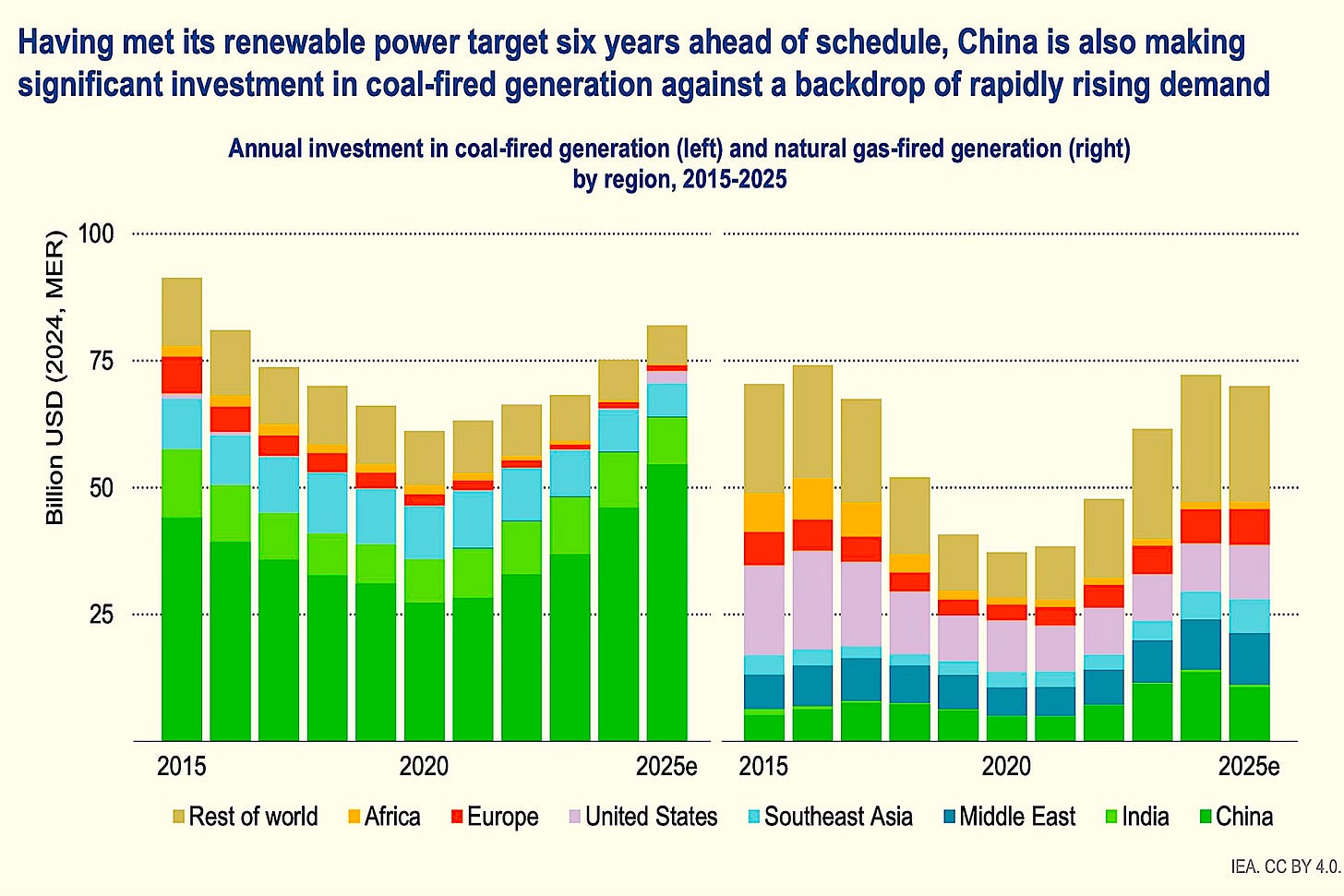 Having met its renewable power target six years ahead of schedule, China is also making significant investment in coal-fired generation against a backdrop of rapidly rising demand

Annual investment in coal-fired generation (left) and natural gas-fired generation (right) by region, 2015-2025

Billion USD (2024, MER)

100
75
50
25

2015
2020
2025e
2015
2020
2025e

Rest of world Africa Europe United States Southeast Asia Middle East India China

IEA. CC BY 4.0.